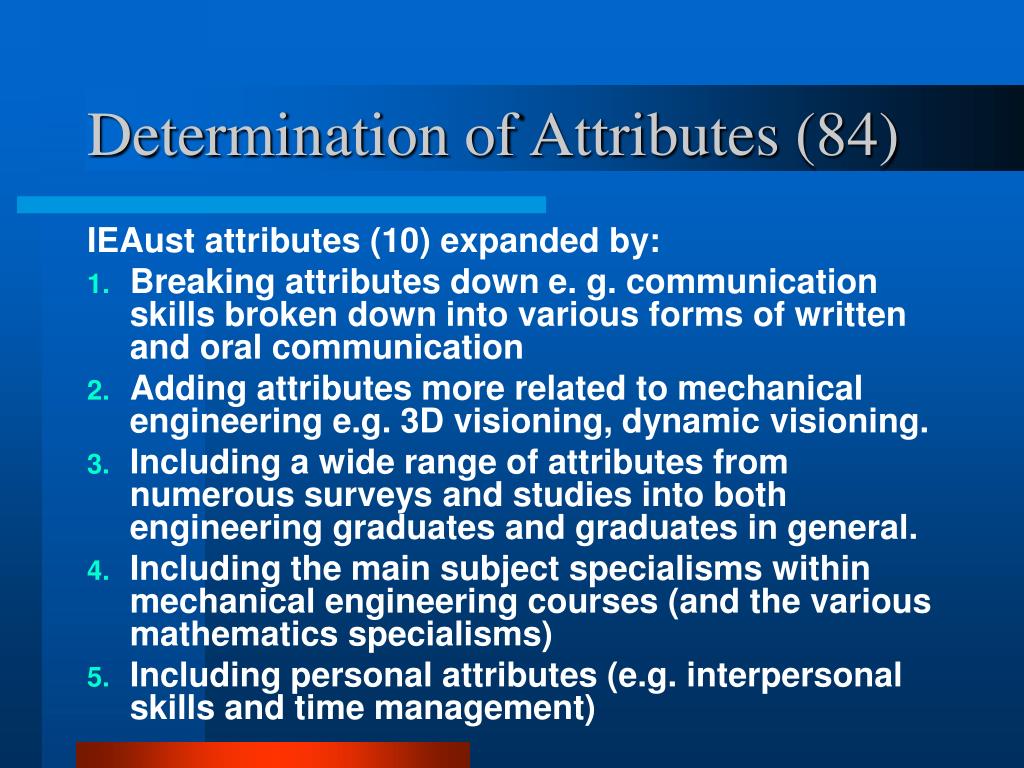 Determination of Attributes (84)

IEAust attributes (10) expanded by:

1. Breaking attributes down e. g. communication skills broken down into various forms of written and oral communication
2. Adding attributes more related to mechanical engineering e.g. 3D visioning, dynamic visioning.
3. Including a wide range of attributes from numerous surveys and studies into both engineering graduates and graduates in general.
4. Including the main subject specialisms within mechanical engineering courses (and the various mathematics specialisms)
5. Including personal attributes (e.g. interpersonal skills and time management)